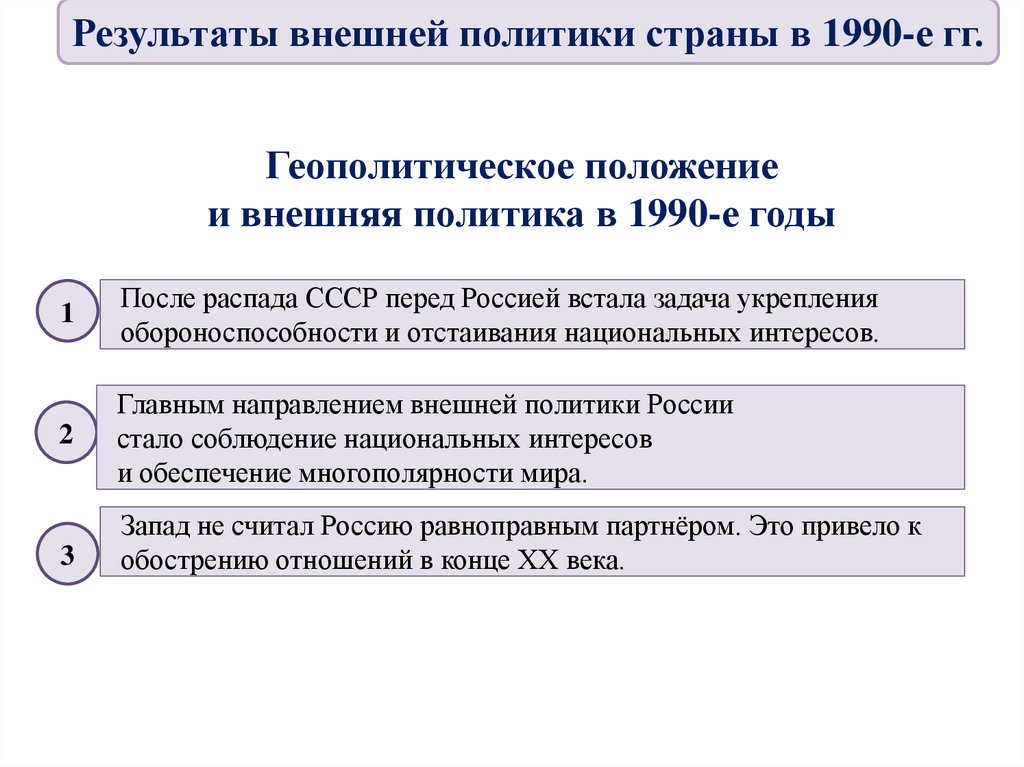 Результаты внешней политики страны в 1990-е гг.

Геополитическое положение
и внешняя политика в 1990-е годы

1

После распада СССР перед Россией встала задача укрепления обороноспособности и отстаивания национальных интересов.

2

Главным направлением внешней политики России стало соблюдение национальных интересов и обеспечение многополярности мира.

3

Запад не считал Россию равноправным партнёром. Это привело к обострению отношений в конце XX века.